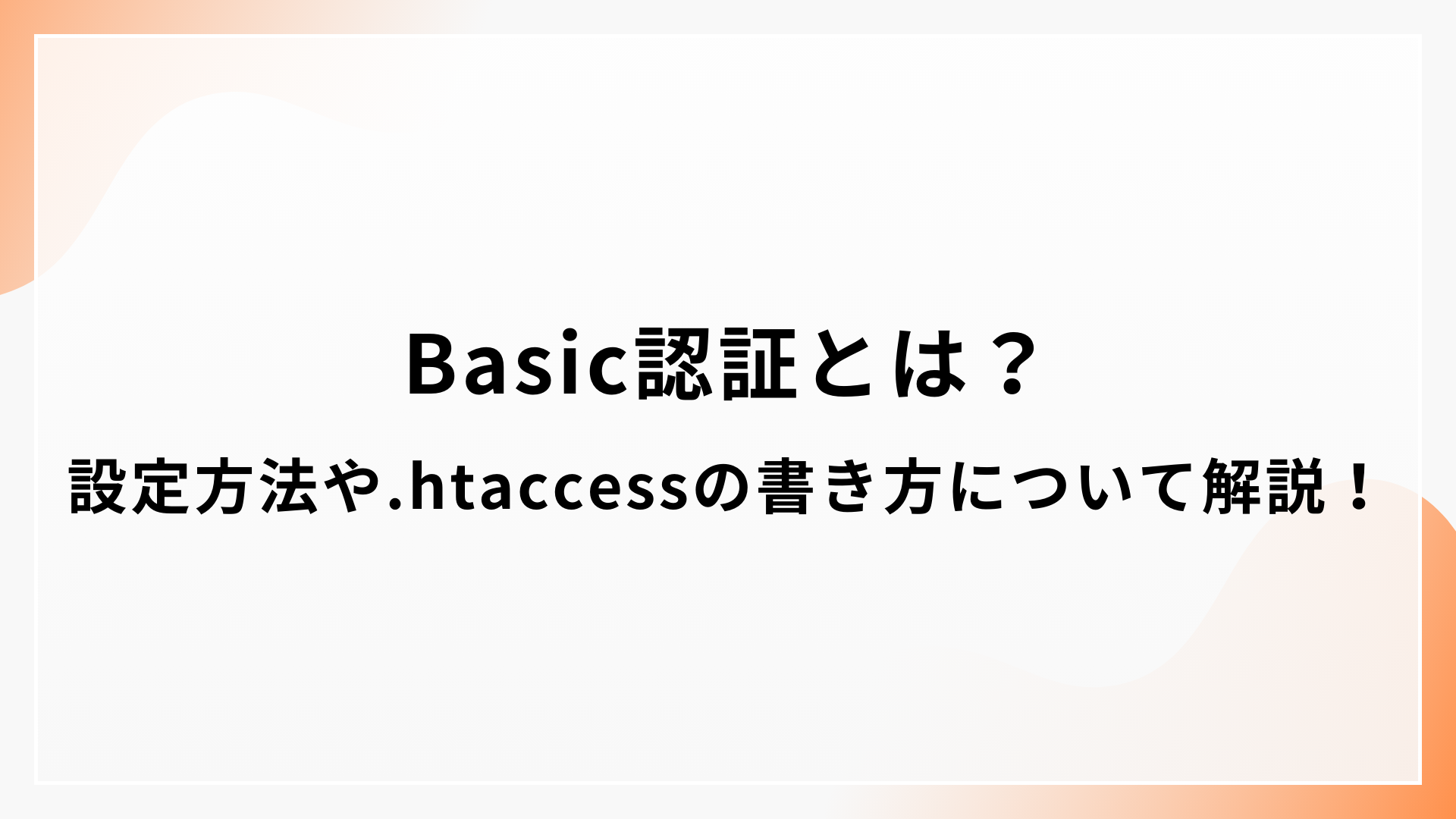 Basic認証とは？
設定方法や.htaccessの書き方について解説！